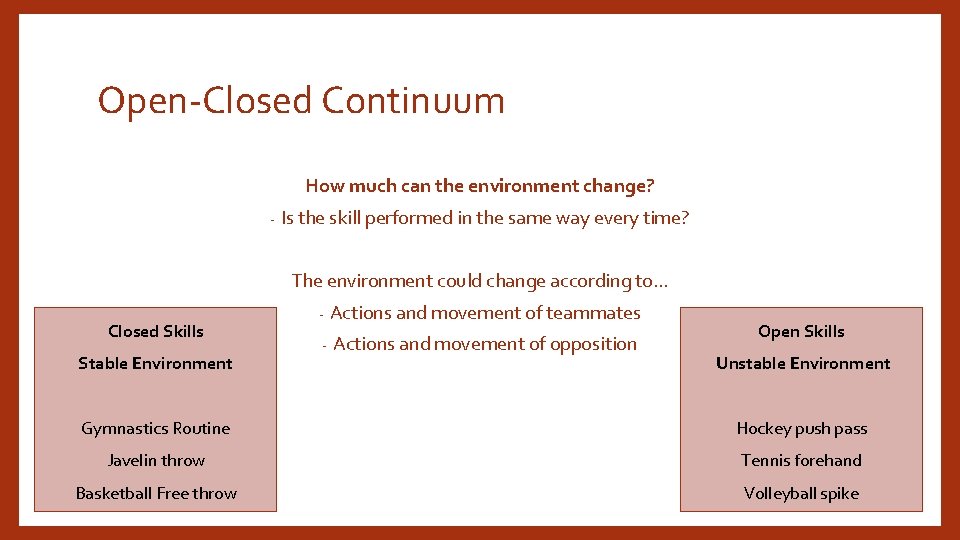 Open-Closed Continuum

How much can the environment change?

- Is the skill performed in the same way every time?

The environment could change according to…

- Actions and movement of teammates
- Actions and movement of opposition

Closed Skills
Stable Environment

Gymnastics Routine
Javelin throw
Basketball Free throw

Open Skills
Unstable Environment

Hockey push pass
Tennis forehand
Volleyball spike